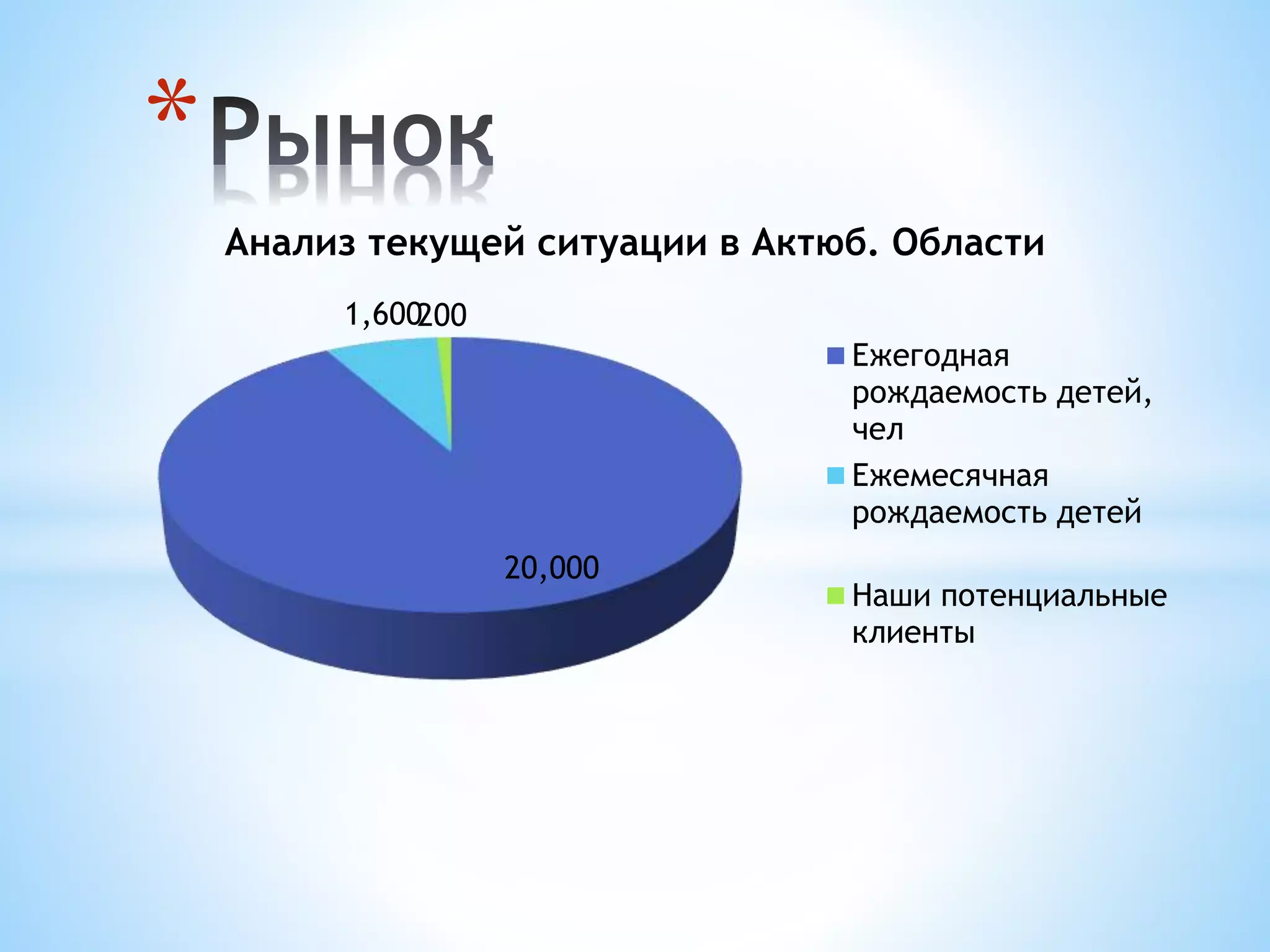 *Рынок

Анализ текущей ситуации в Актюб. Области

1,600

200

20,000

Ежегодная рождаемость детей, чел

Ежемесячная рождаемость детей

Наши потенциальные клиенты